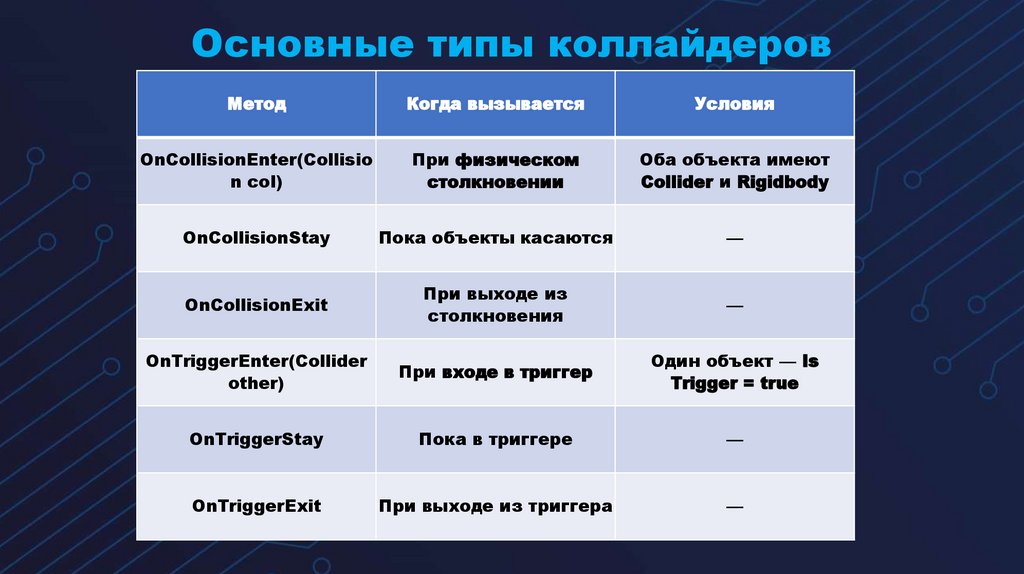 Основные типы коллайдеров

| Метод | Когда вызывается | Условия |
|---|---|---|
| OnCollisionEnter(Collision col) | При физическом столкновении | Оба объекта имеют Collider и Rigidbody |
| OnCollisionStay | Пока объекты касаются | — |
| OnCollisionExit | При выходе из столкновения | — |
| OnTriggerEnter(Collider other) | При входе в триггер | Один объект — Is Trigger = true |
| OnTriggerStay | Пока в триггере | — |
| OnTriggerExit | При выходе из триггера | — |